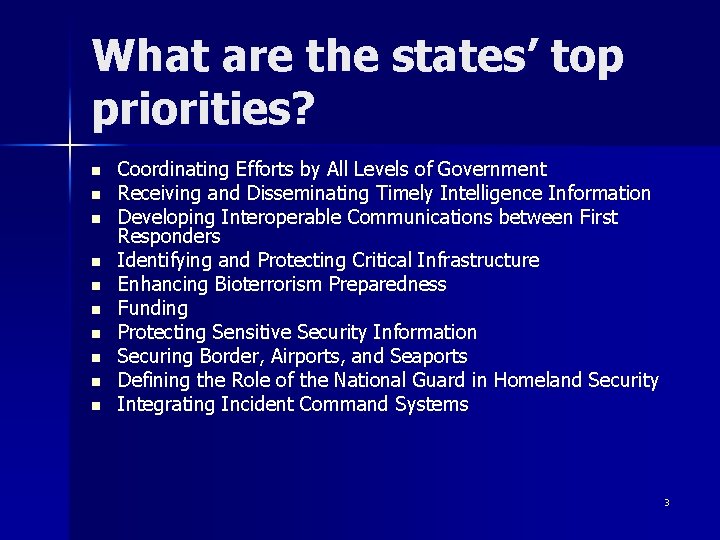 What are the states' top priorities?

- Coordinating Efforts by All Levels of Government
- Receiving and Disseminating Timely Intelligence Information
- Developing Interoperable Communications between First Responders
- Identifying and Protecting Critical Infrastructure
- Enhancing Bioterrorism Preparedness
- Funding
- Protecting Sensitive Security Information
- Securing Border, Airports, and Seaports
- Defining the Role of the National Guard in Homeland Security
- Integrating Incident Command Systems

3